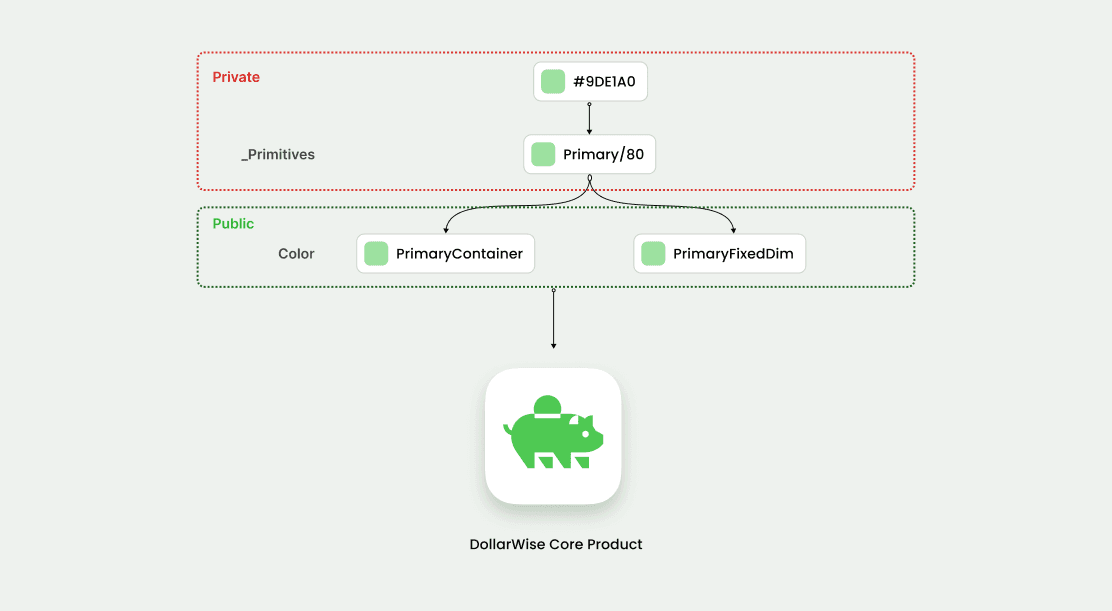 Private

#9DE1A0

_Primitives

Primary/80

Public

Color

PrimaryContainer

PrimaryFixedDim

DollarWise Core Product